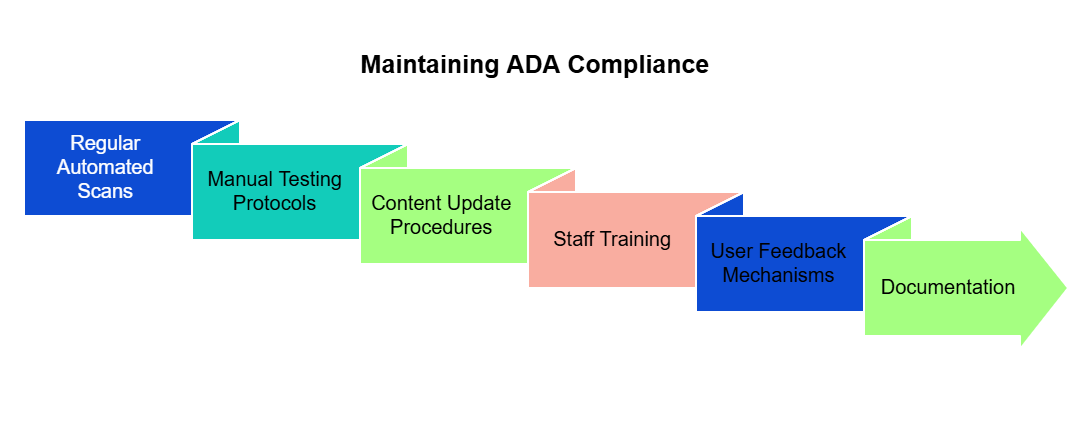 Maintaining ADA Compliance

Regular Automated Scans

Manual Testing Protocols

Content Update Procedures

Staff Training

User Feedback Mechanisms

Documentation